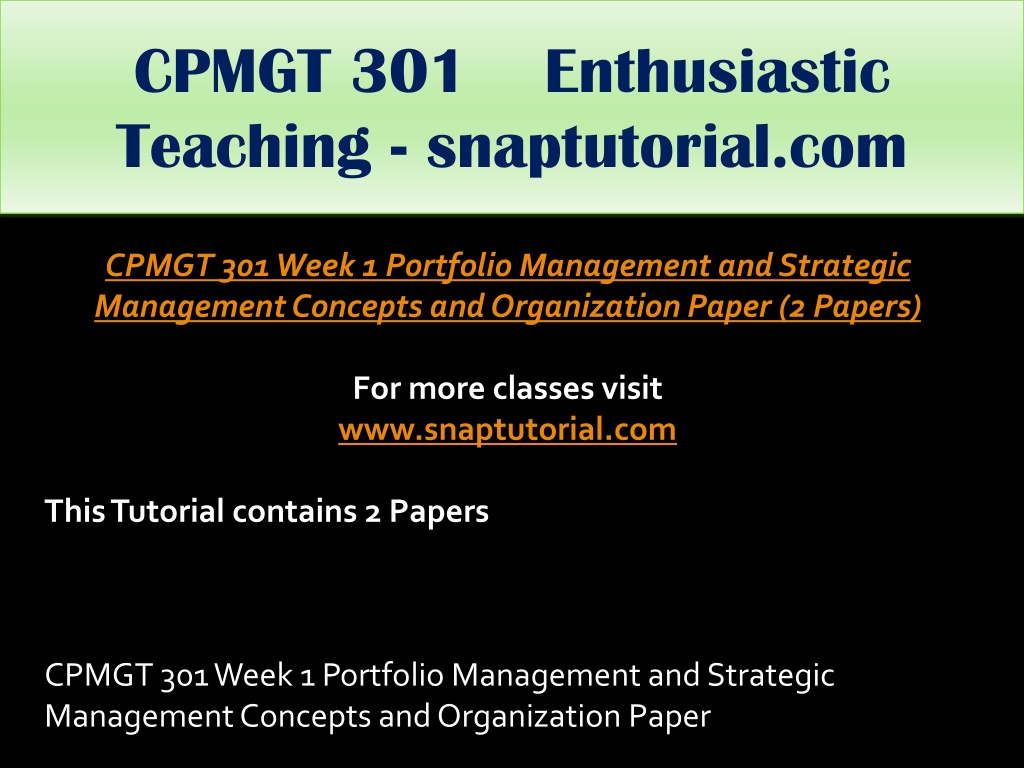 CPMGT 301 Enthusiastic Teaching - snaptutorial.com

CPMGT 301 Week 1 Portfolio Management and Strategic Management Concepts and Organization Paper (2 Papers)

For more classes visit
www.snaptutorial.com

This Tutorial contains 2 Papers

CPMGT 301 Week 1 Portfolio Management and Strategic Management Concepts and Organization Paper